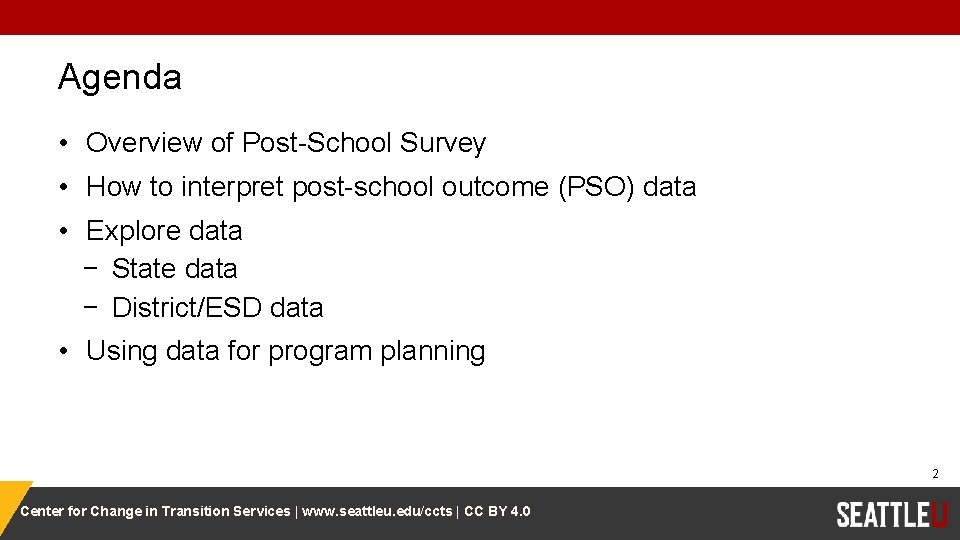 Agenda

• Overview of Post-School Survey
• How to interpret post-school outcome (PSO) data
• Explore data
− State data
− District/ESD data
• Using data for program planning

2

Center for Change in Transition Services | www.seattleu.edu/ccts | CC BY 4.0

SEATTLEU